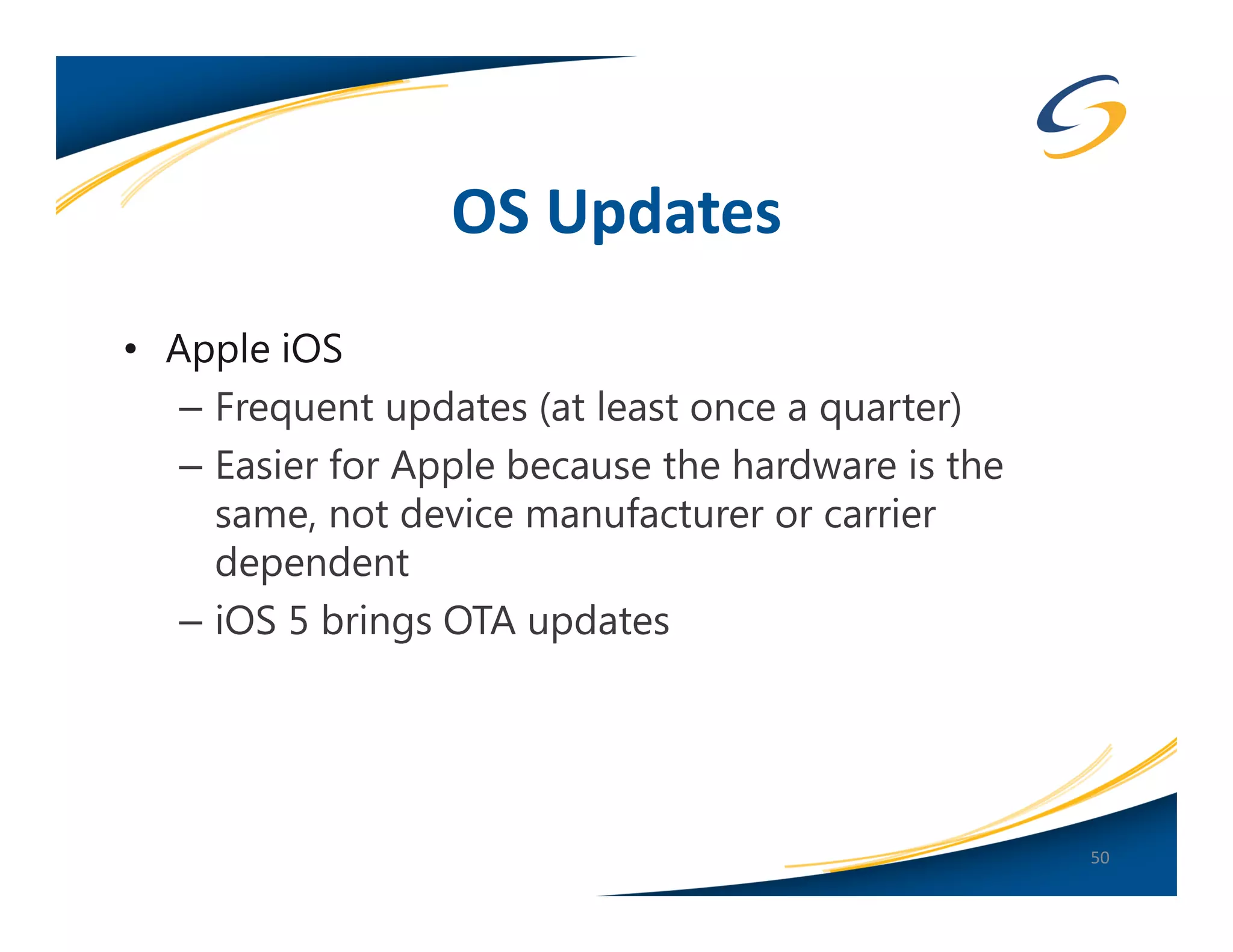 OS Updates

• Apple iOS
– Frequent updates (at least once a quarter)
– Easier for Apple because the hardware is the same, not device manufacturer or carrier dependent
– iOS 5 brings OTA updates

50